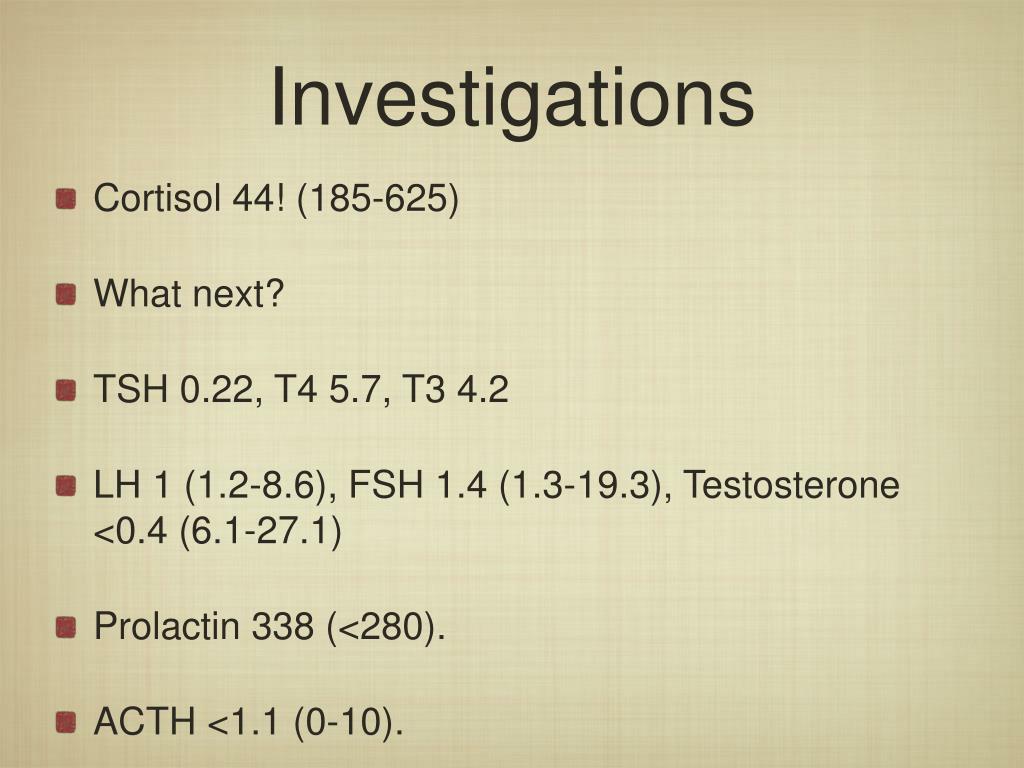 Investigations

Cortisol 44! (185-625)

What next?

TSH 0.22, T4 5.7, T3 4.2

LH 1 (1.2-8.6), FSH 1.4 (1.3-19.3), Testosterone <0.4 (6.1-27.1)

Prolactin 338 (<280).

ACTH <1.1 (0-10).